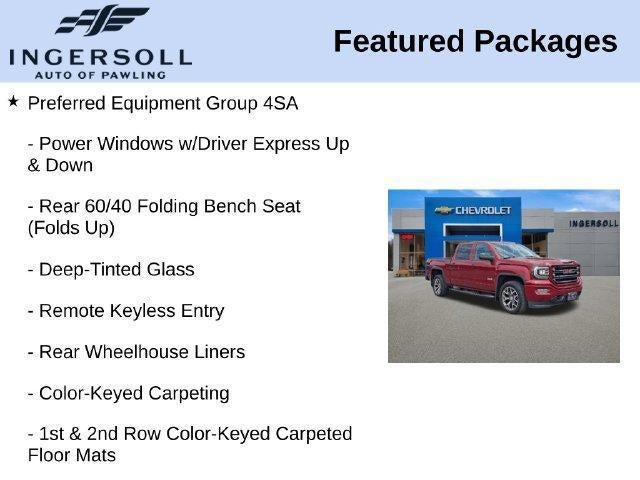 INGERSOLL
AUTO OF PAWLING

Featured Packages

★ Preferred Equipment Group 4SA

- Power Windows w/Driver Express Up & Down

- Rear 60/40 Folding Bench Seat (Folds Up)

- Deep-Tinted Glass

- Remote Keyless Entry

- Rear Wheelhouse Liners

- Color-Keyed Carpeting

- 1st & 2nd Row Color-Keyed Carpeted Floor Mats

CHEVROLET
INGERSOLL